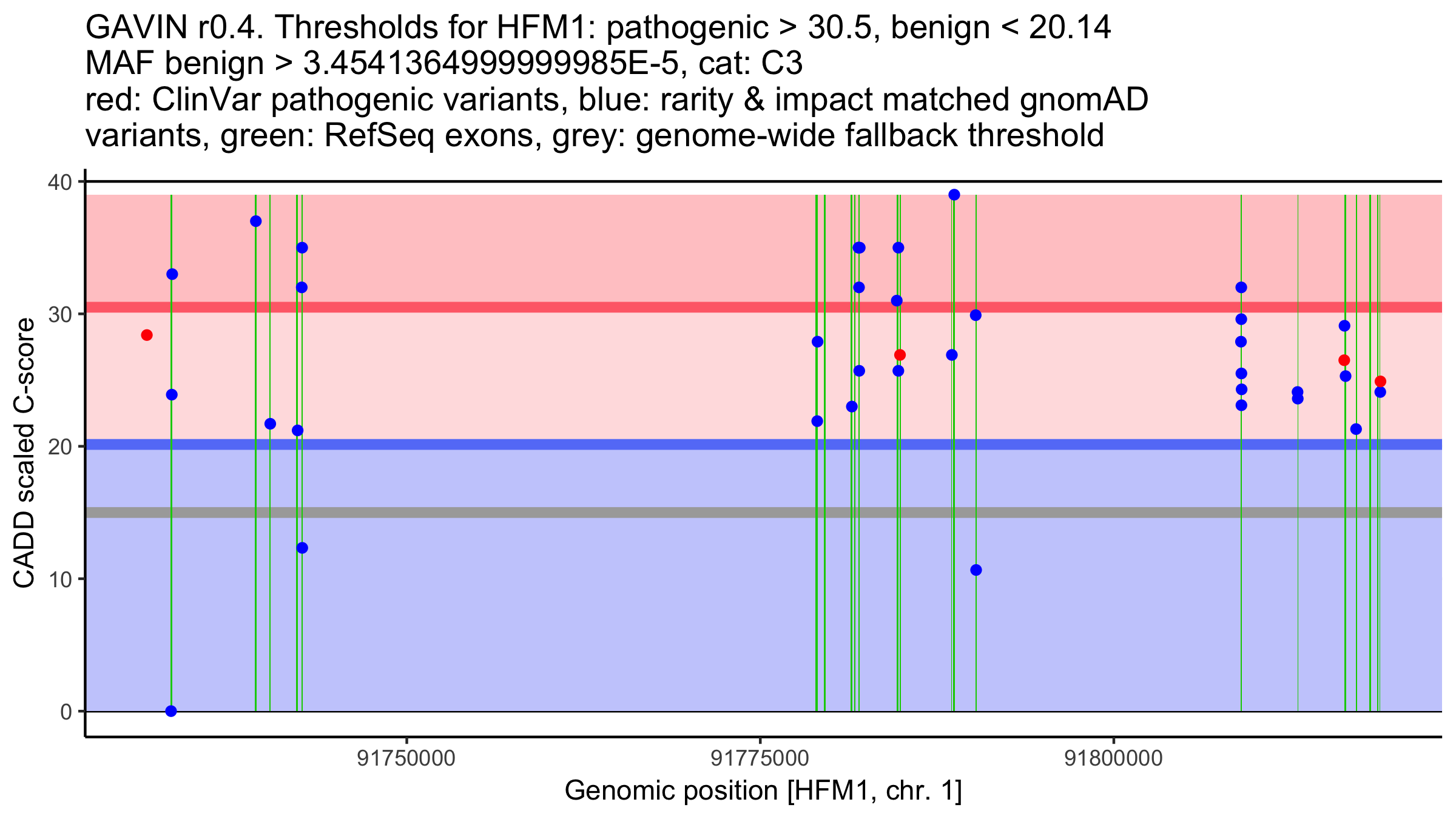 GAVIN r0.4. Thresholds for HFM1: pathogenic > 30.5, benign < 20.14
MAF benign > 3.4541364999999985E-5, cat: C3
red: ClinVar pathogenic variants, blue: rarity & impact matched gnomAD variants, green: RefSeq exons, grey: genome-wide fallback threshold

CADD scaled C-score

40
30
20
10
0

91750000
91775000
91800000

Genomic position [HFM1, chr. 1]